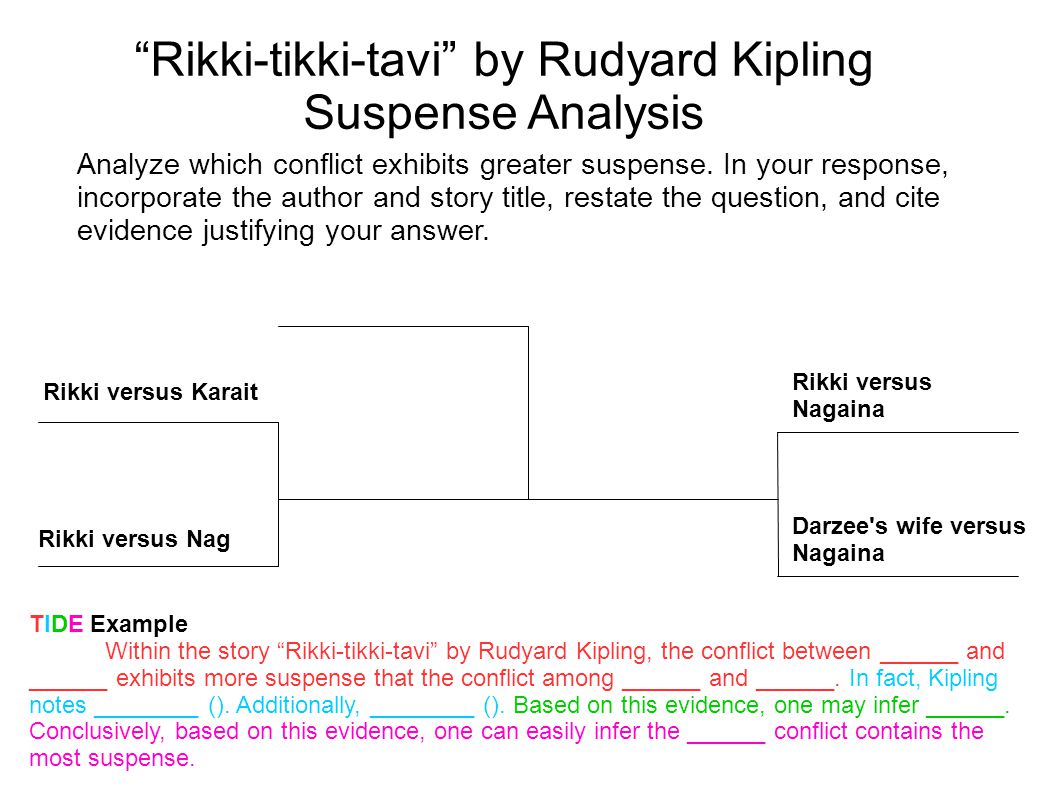 “Rikki-tikki-tavi” by Rudyard Kipling
Suspense Analysis

Analyze which conflict exhibits greater suspense. In your response, incorporate the author and story title, restate the question, and cite evidence justifying your answer.

Rikki versus Karait

Rikki versus Nag

Rikki versus Nagaina

Darzee's wife versus Nagaina

TIDE Example

Within the story “Rikki-tikki-tavi” by Rudyard Kipling, the conflict between ______ and ______ exhibits more suspense that the conflict among ______ and ______. In fact, Kipling notes ________ (). Additionally, ________ (). Based on this evidence, one may infer ______. Conclusively, based on this evidence, one can easily infer the ______ conflict contains the most suspense.